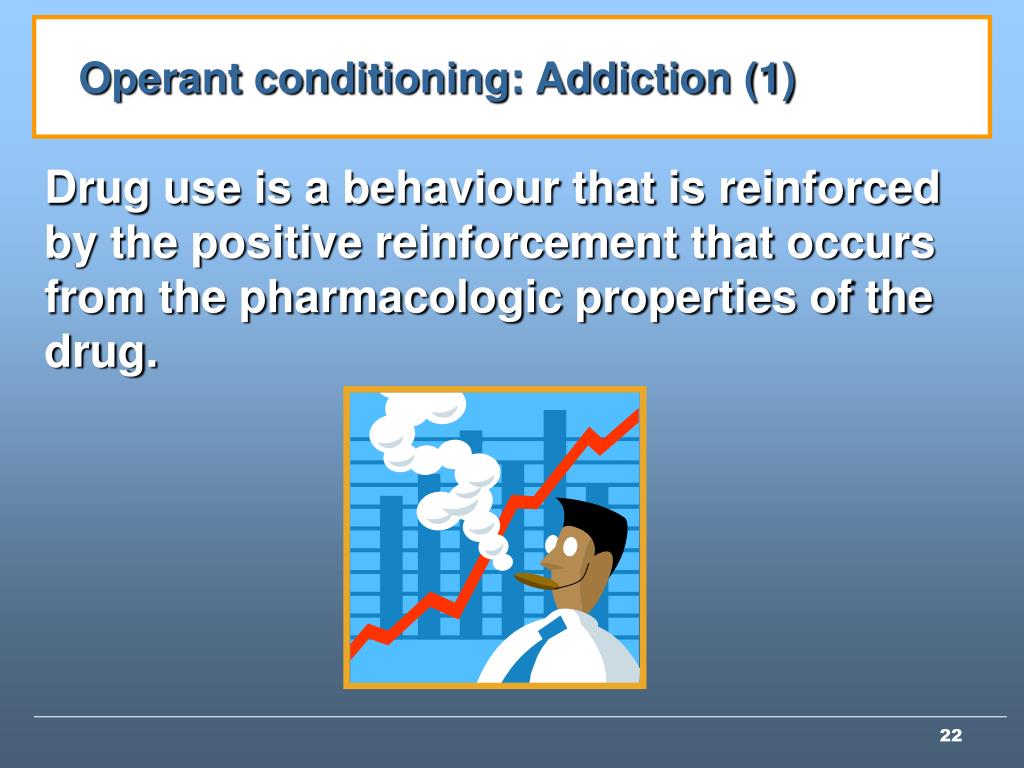 Operant conditioning: Addiction (1)

Drug use is a behaviour that is reinforced by the positive reinforcement that occurs from the pharmacologic properties of the drug.

22